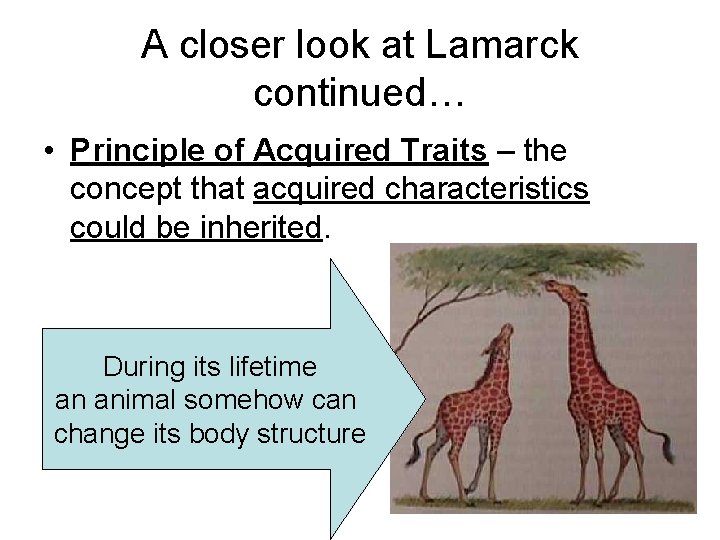 A closer look at Lamarck continued…

• Principle of Acquired Traits – the concept that acquired characteristics could be inherited.

During its lifetime an animal somehow can change its body structure